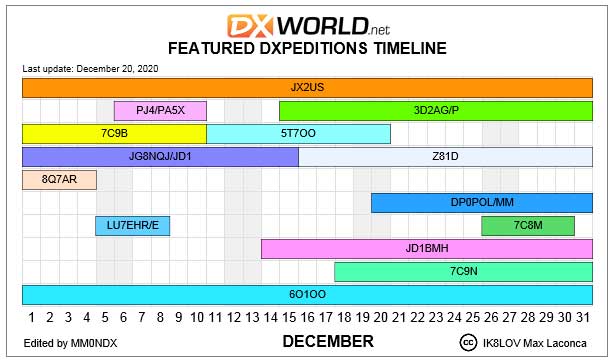 DXWORLD.net
FEATURED DXPEDITIONS TIMELINE

Last update: December 20, 2020

JX2US
PJ4/PA5X
3D2AG/P
7C9B
5T7OO
JG8NQJ/JD1
Z81D
8Q7AR
DP0POL/MM
LU7EHR/E
7C8M
JD1BMH
7C9N
6O1OO

1 2 3 4 5 6 7 8 9 10 11 12 13 14 15 16 17 18 19 20 21 22 23 24 25 26 27 28 29 30 31

Edited by MM0NDX
DECEMBER
cc IK8LOV Max Laconca